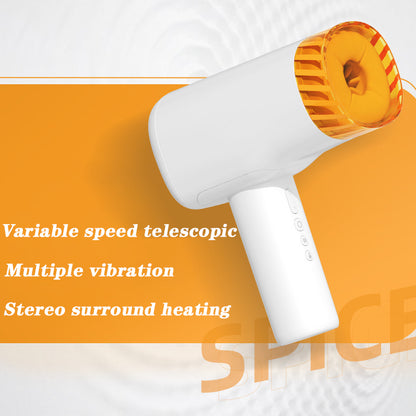 Variable speed telescopic
Multiple vibration
Stereo surround heating

SPICE